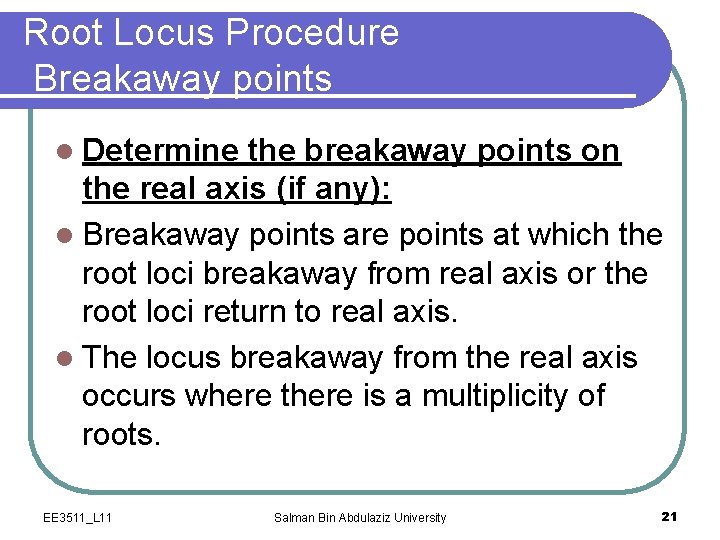 Root Locus Procedure
Breakaway points

Determine the breakaway points on the real axis (if any):

Breakaway points are points at which the root loci breakaway from real axis or the root loci return to real axis.

The locus breakaway from the real axis occurs where there is a multiplicity of roots.

EE3511_L11 Salman Bin Abdulaziz University 21